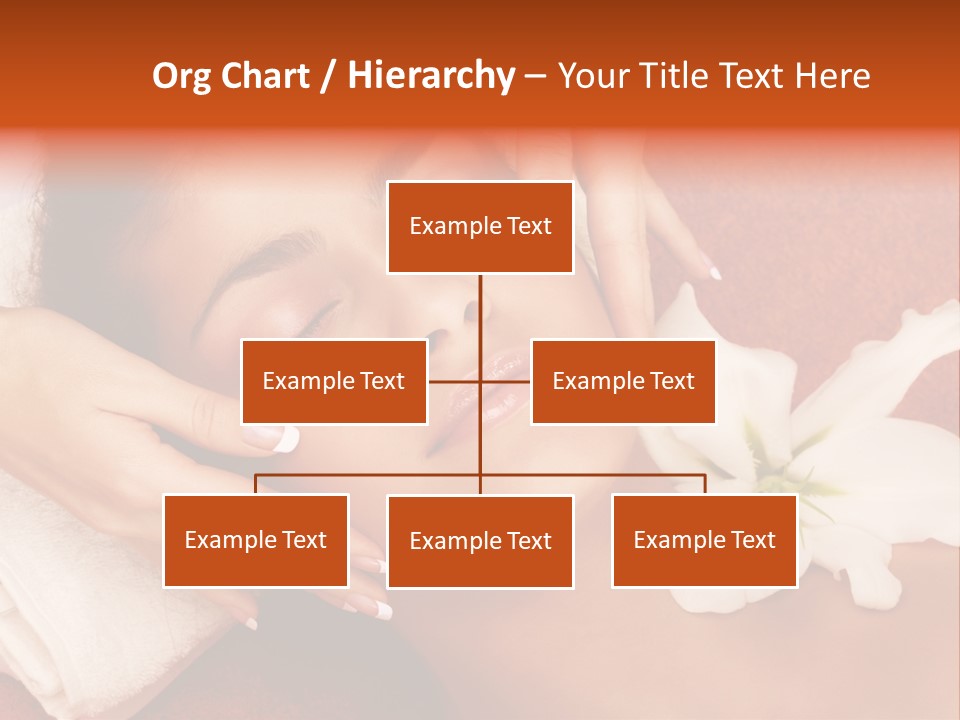 Org Chart / Hierarchy – Your Title Text Here

Example Text

Example Text

Example Text

Example Text

Example Text

Example Text